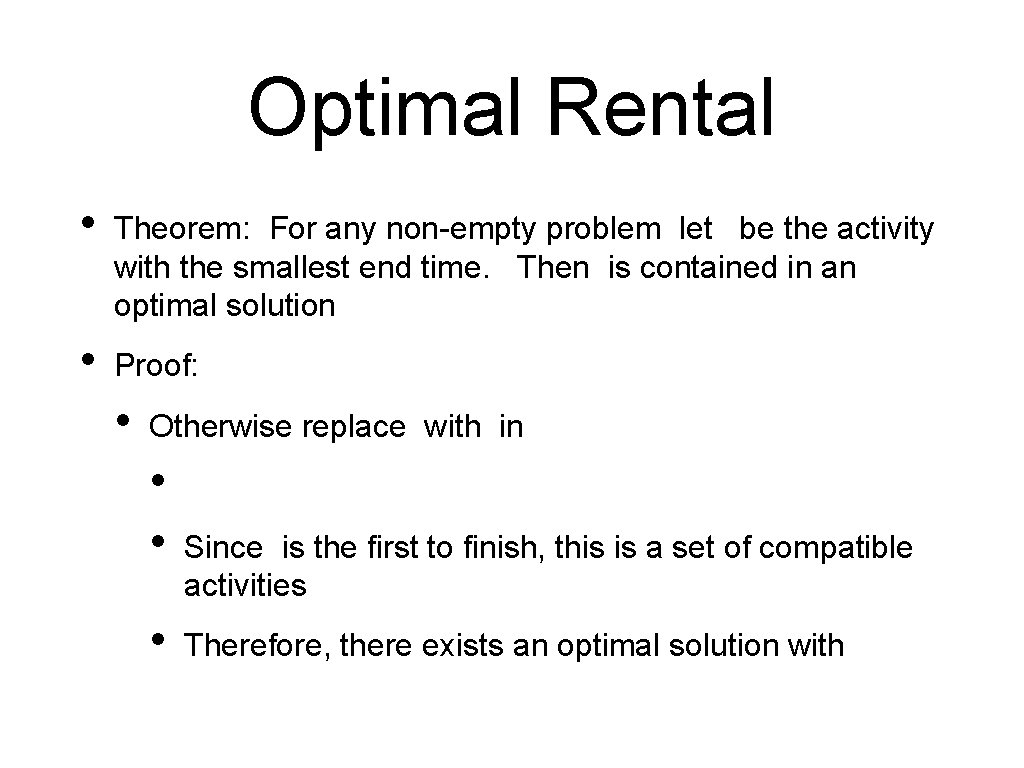 Optimal Rental

• Theorem: For any non-empty problem let be the activity with the smallest end time. Then is contained in an optimal solution

• Proof:

• Otherwise replace with in

•

• Since is the first to finish, this is a set of compatible activities

• Therefore, there exists an optimal solution with